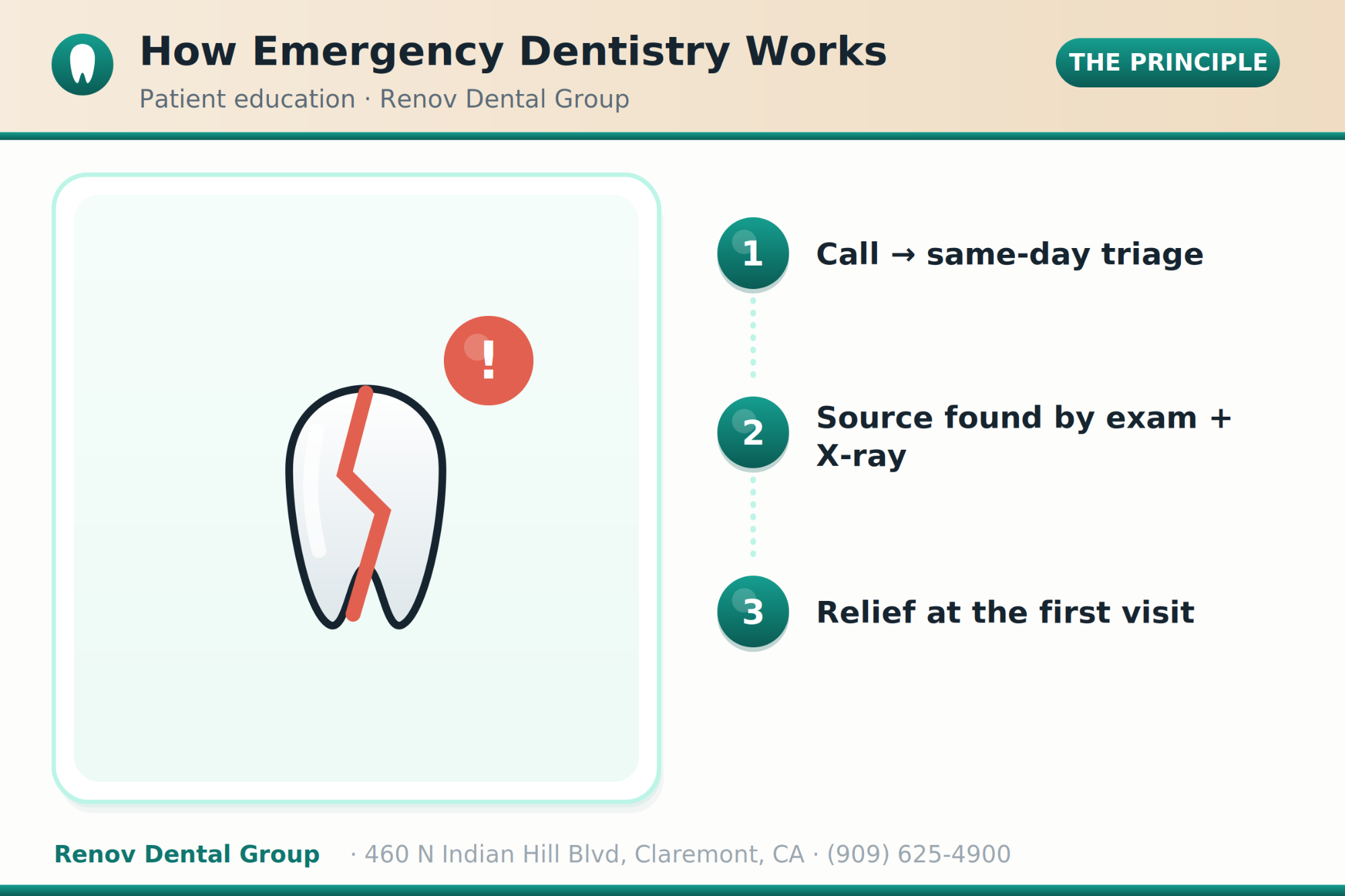 How Emergency Dentistry Works

Patient education · Renov Dental Group

THE PRINCIPLE

!

1 Call → same-day triage

2 Source found by exam + X-ray

3 Relief at the first visit

Renov Dental Group · 460 N Indian Hill Blvd, Claremont, CA · (909) 625-4900